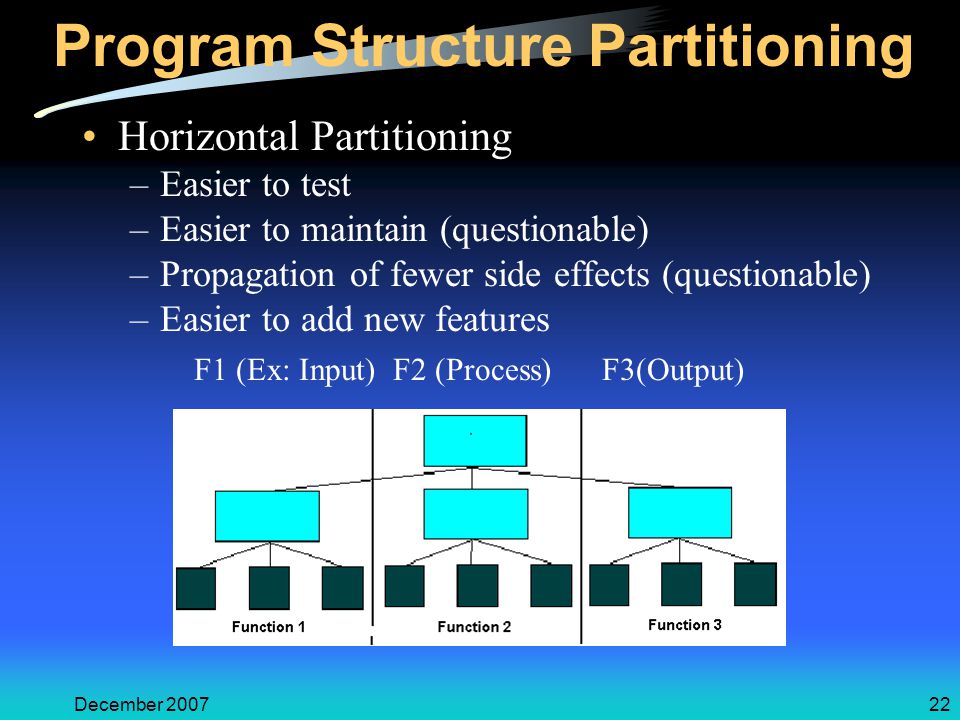 Program Structure Partitioning

• Horizontal Partitioning
– Easier to test
– Easier to maintain (questionable)
– Propagation of fewer side effects (questionable)
– Easier to add new features

F1 (Ex: Input) F2 (Process) F3(Output)

Function 1
Function 2
Function 3

December 2007
22